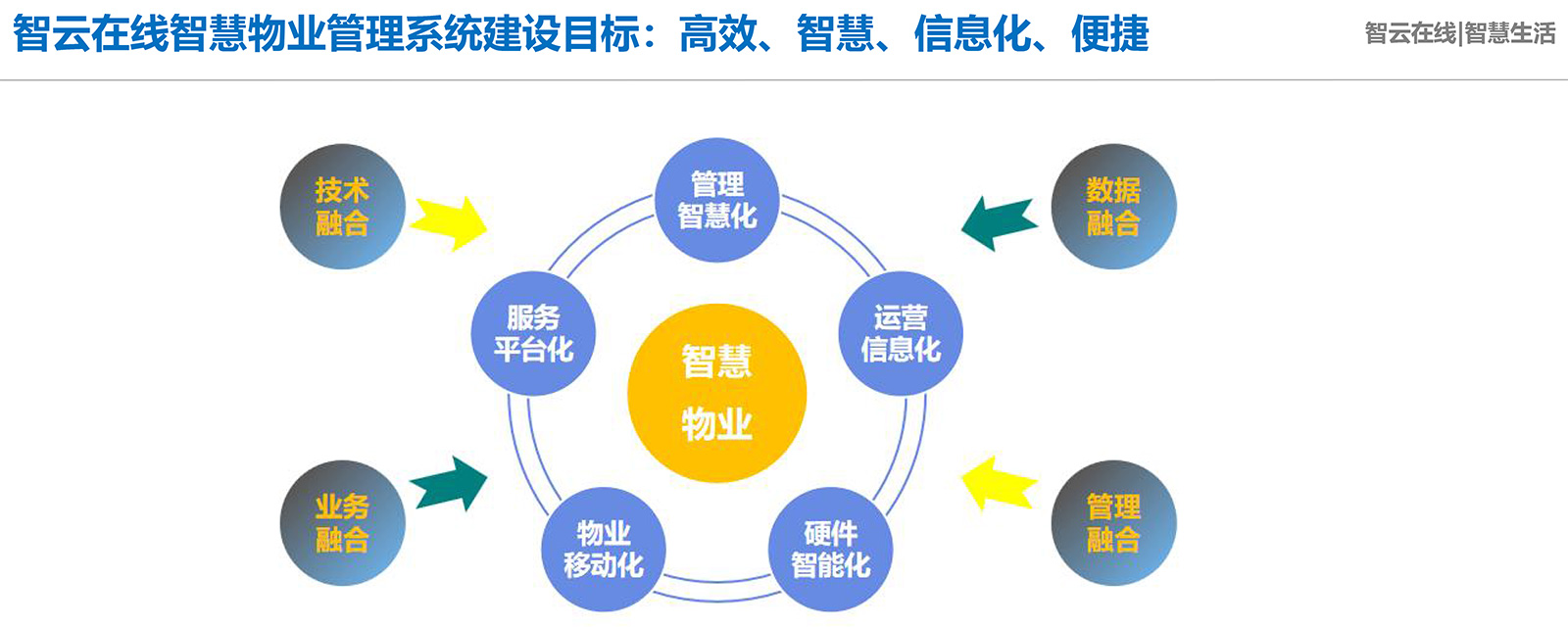 智云在线智慧物业管理系统建设目标：高效、智慧、信息化、便捷

智云在线|智慧生活

技术融合

管理智慧化

数据融合

服务平台化

智慧物业

运营信息化

业务融合

物业移动化

硬件智能化

管理融合